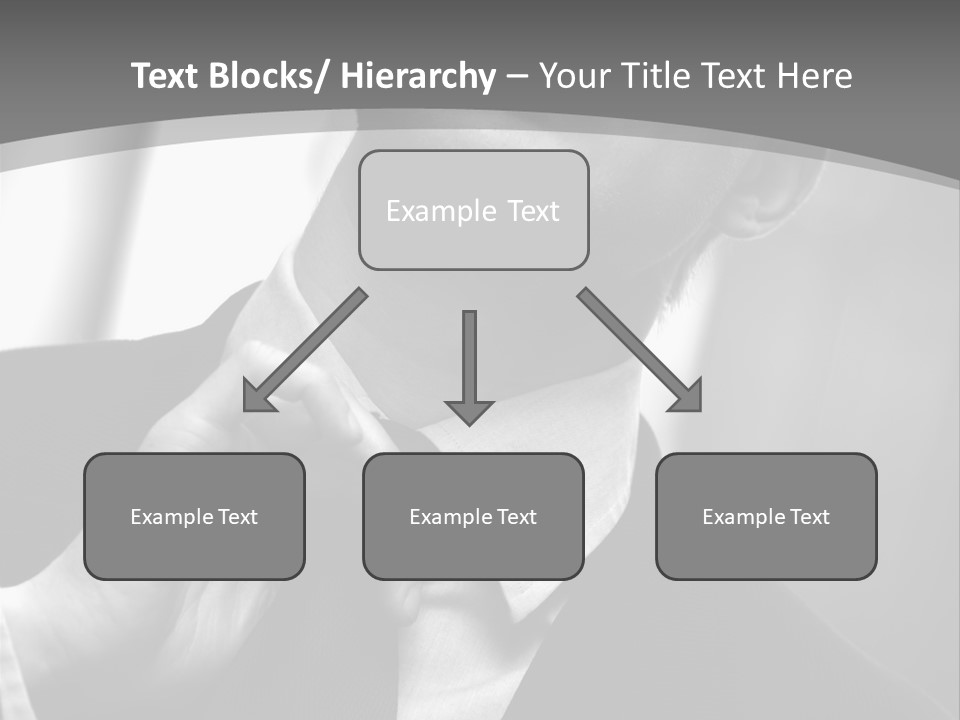 Text Blocks/ Hierarchy – Your Title Text Here

Example Text

Example Text

Example Text

Example Text